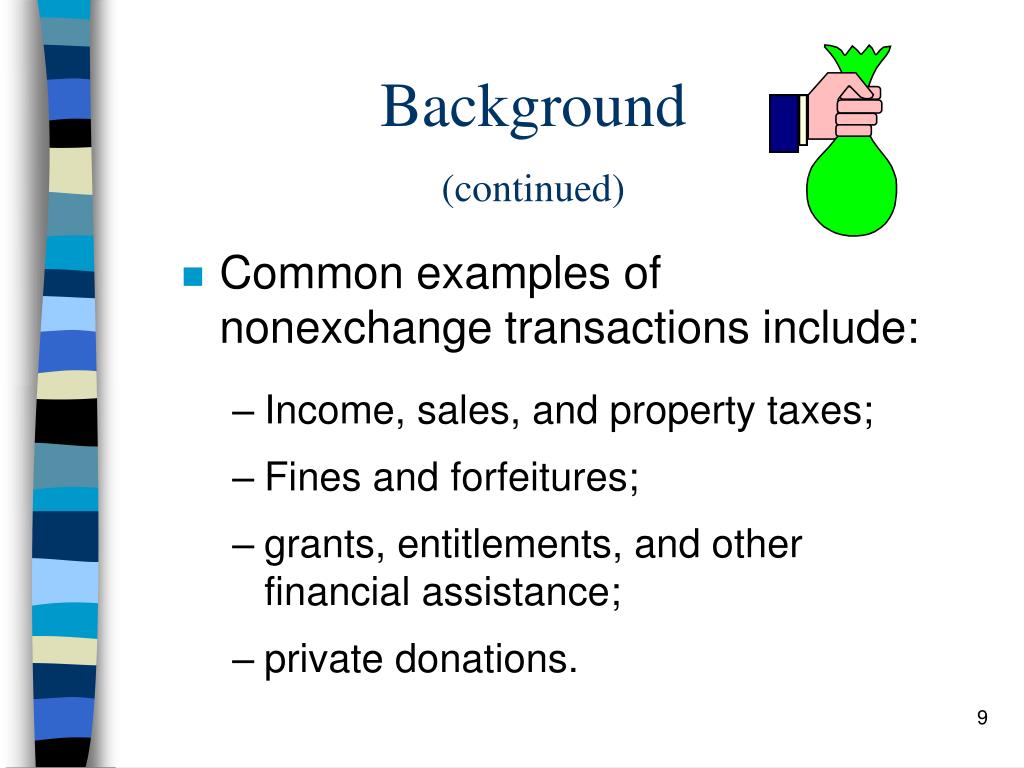 Background

(continued)

Common examples of nonexchange transactions include:

– Income, sales, and property taxes;

– Fines and forfeitures;

– grants, entitlements, and other financial assistance;

– private donations.

9